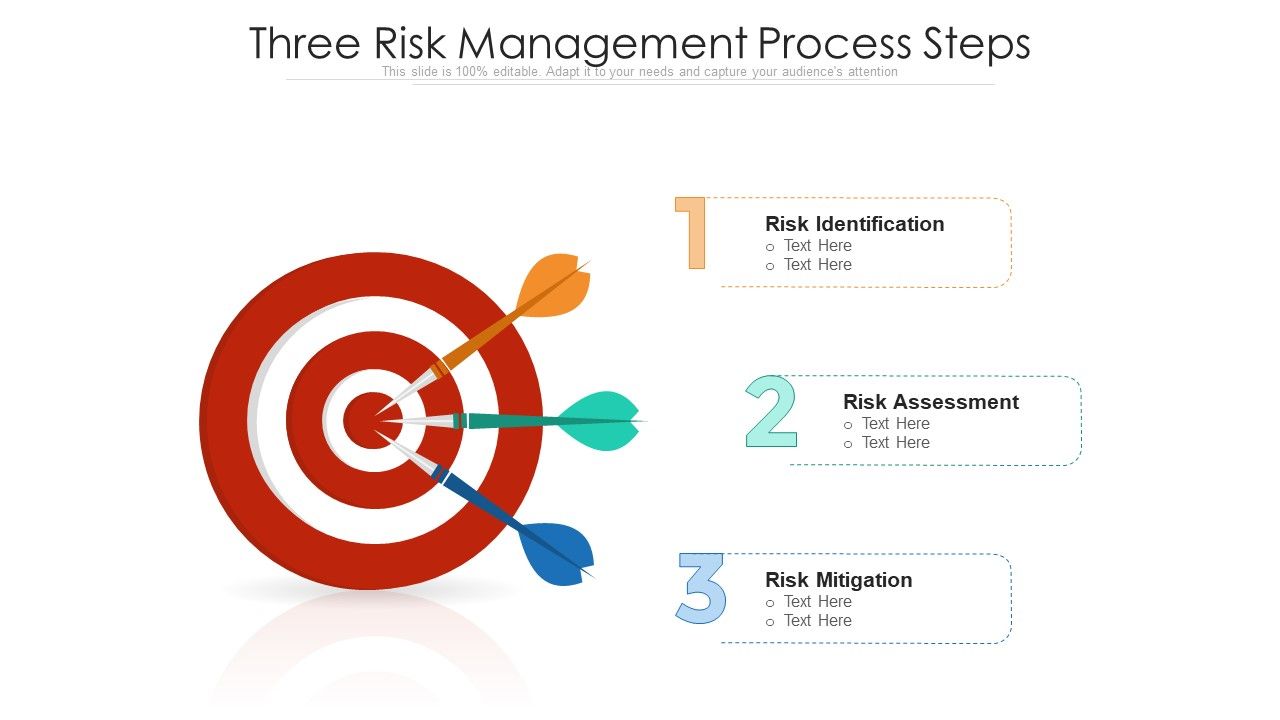 Three Risk Management Process Steps
This slide is 100% editable. Adapt it to your needs and capture your audience's attention

1
Risk Identification
o Text Here
o Text Here

2
Risk Assessment
o Text Here
o Text Here

3
Risk Mitigation
o Text Here
o Text Here